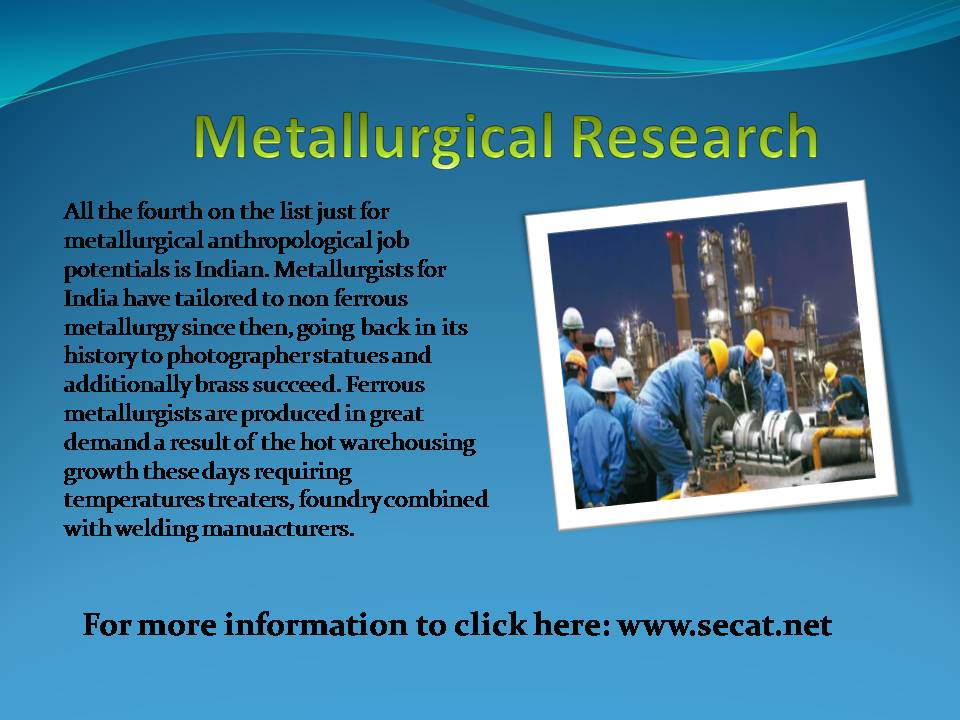 Metallurgical Research

All the fourth on the list just for metallurgical anthropological job potentials is Indian. Metallurgists for India have tailored to non ferrous metallurgy since then, going back in its history to photographer statues and additionally brass succeed. Ferrous metallurgists are produced in great demand a result of the hot warehousing growth these days requiring temperatures treaters, foundry combined with welding manuacturers.

For more information to click here: www.secat.net